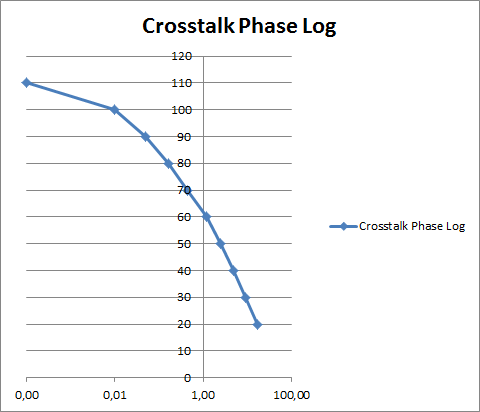 Crosstalk Phase Log

120
110
100
90
80
70
60
50
40
30
20
10
0

0,00
0,01
1,00
100,00

Crosstalk Phase Log